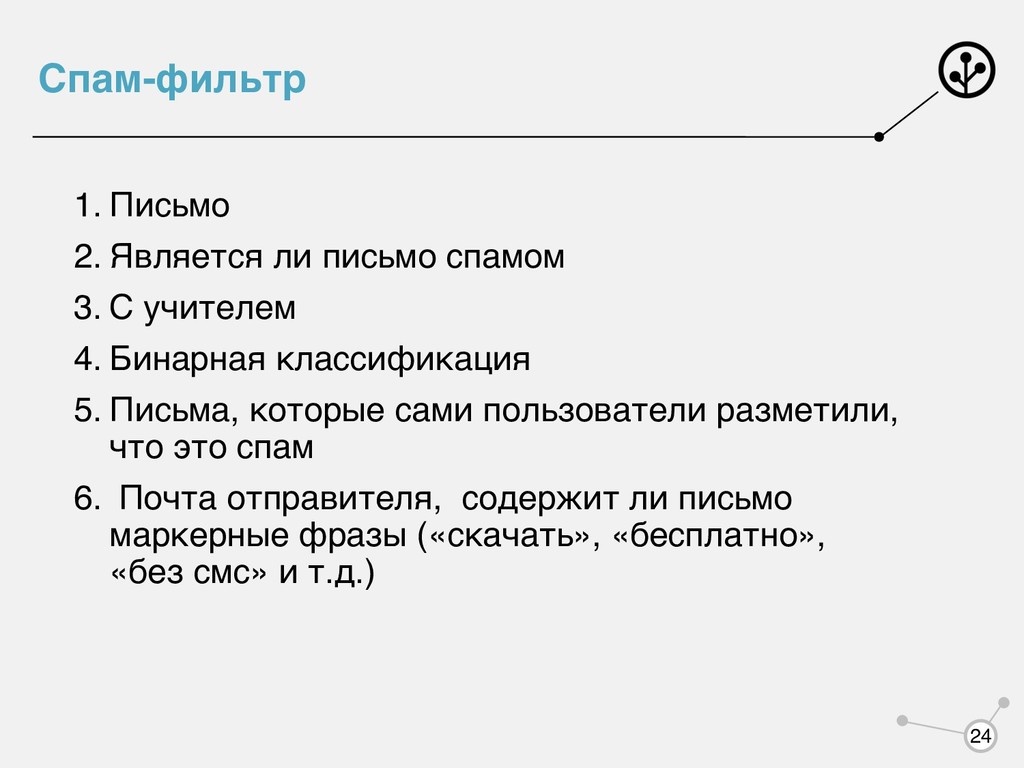 Спам-фильтр

1. Письмо
2. Является ли письмо спамом
3. С учителем
4. Бинарная классификация
5. Письма, которые сами пользователи разметили, что это спам
6. Почта отправителя, содержит ли письмо маркерные фразы («скачать», «бесплатно», «без смс» и т.д.)

24